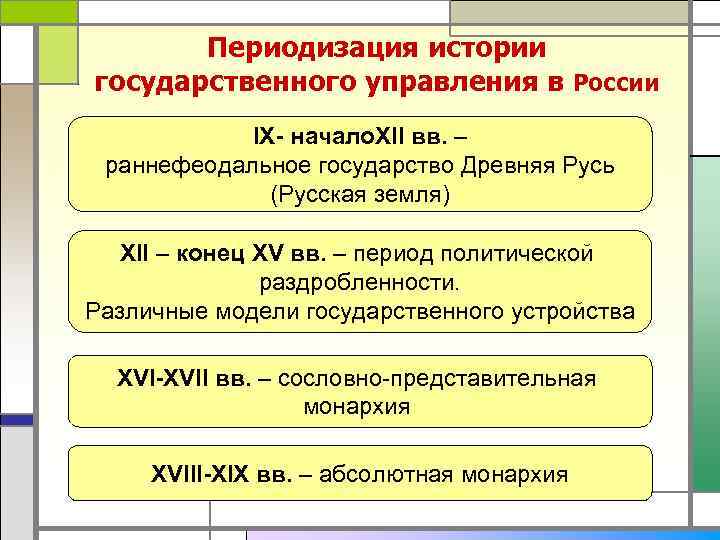 Периодизация истории государственного управления в России

IX- началоXII вв. – раннефеодальное государство Древняя Русь (Русская земля)

XII – конец XV вв. – период политической раздробленности. Различные модели государственного устройства

XVI-XVII вв. – сословно-представительная монархия

XVIII-XIX вв. – абсолютная монархия